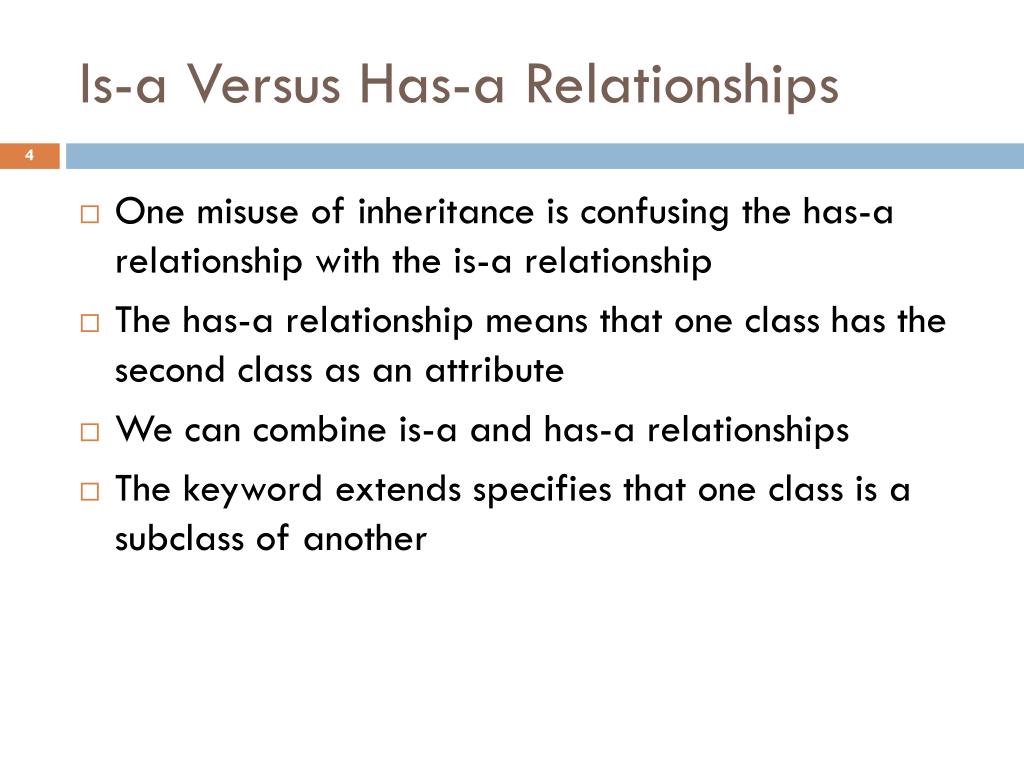 Is-a Versus Has-a Relationships

4

□ One misuse of inheritance is confusing the has-a relationship with the is-a relationship

□ The has-a relationship means that one class has the second class as an attribute

□ We can combine is-a and has-a relationships

□ The keyword extends specifies that one class is a subclass of another